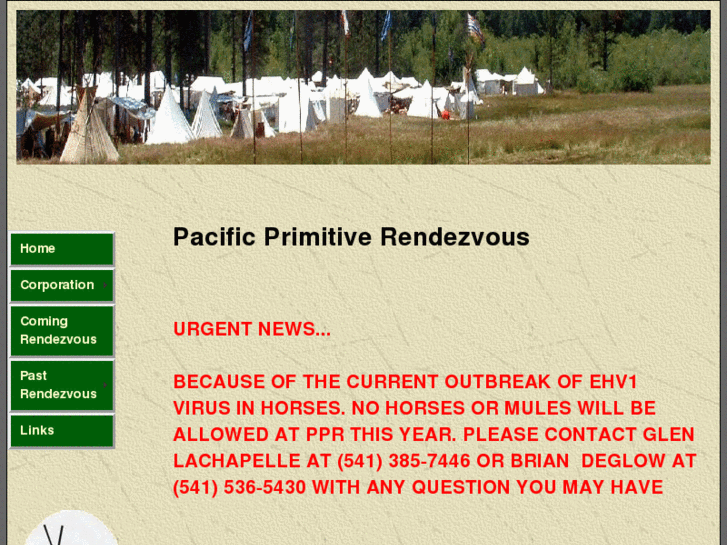 Home

Corporation

Coming Rendezvous

Past Rendezvous

Links

Pacific Primitive Rendezvous

URGENT NEWS...

BECAUSE OF THE CURRENT OUTBREAK OF EHV1 VIRUS IN HORSES. NO HORSES OR MULES WILL BE ALLOWED AT PPR THIS YEAR. PLEASE CONTACT GLEN LACHAPELLE AT (541) 385-7446 OR BRIAN DEGLOW AT (541) 536-5430 WITH ANY QUESTION YOU MAY HAVE